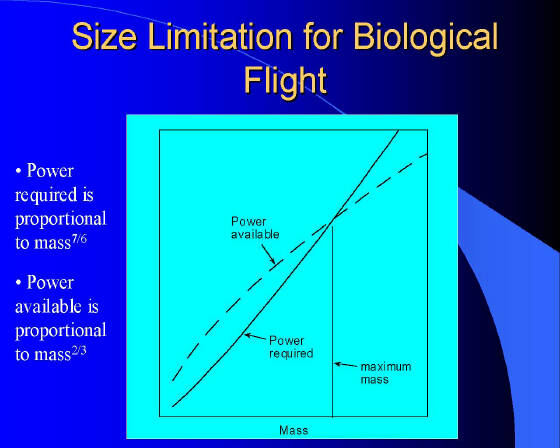 Size Limitation for Biological Flight

• Power required is proportional to mass$^{7/6}$

• Power available is proportional to mass$^{2/3}$

Power available

Power required

maximum mass

Mass